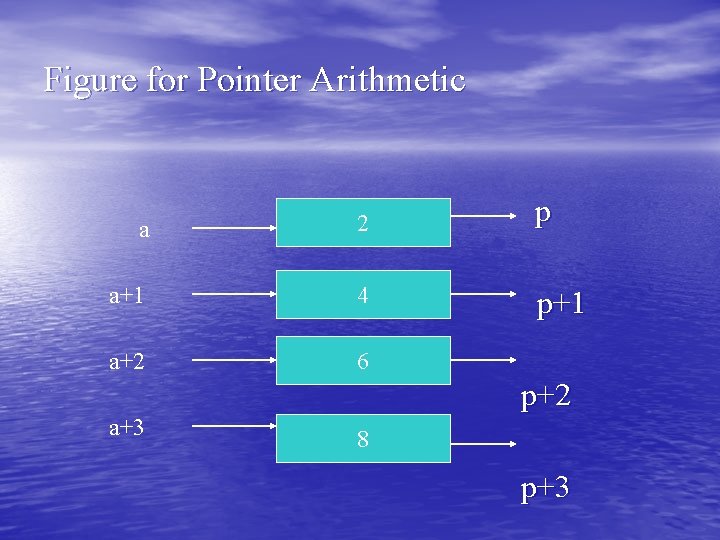 Figure for Pointer Arithmetic

a

2

p

a+1

4

p+1

a+2

6

p+2

a+3

8

p+3